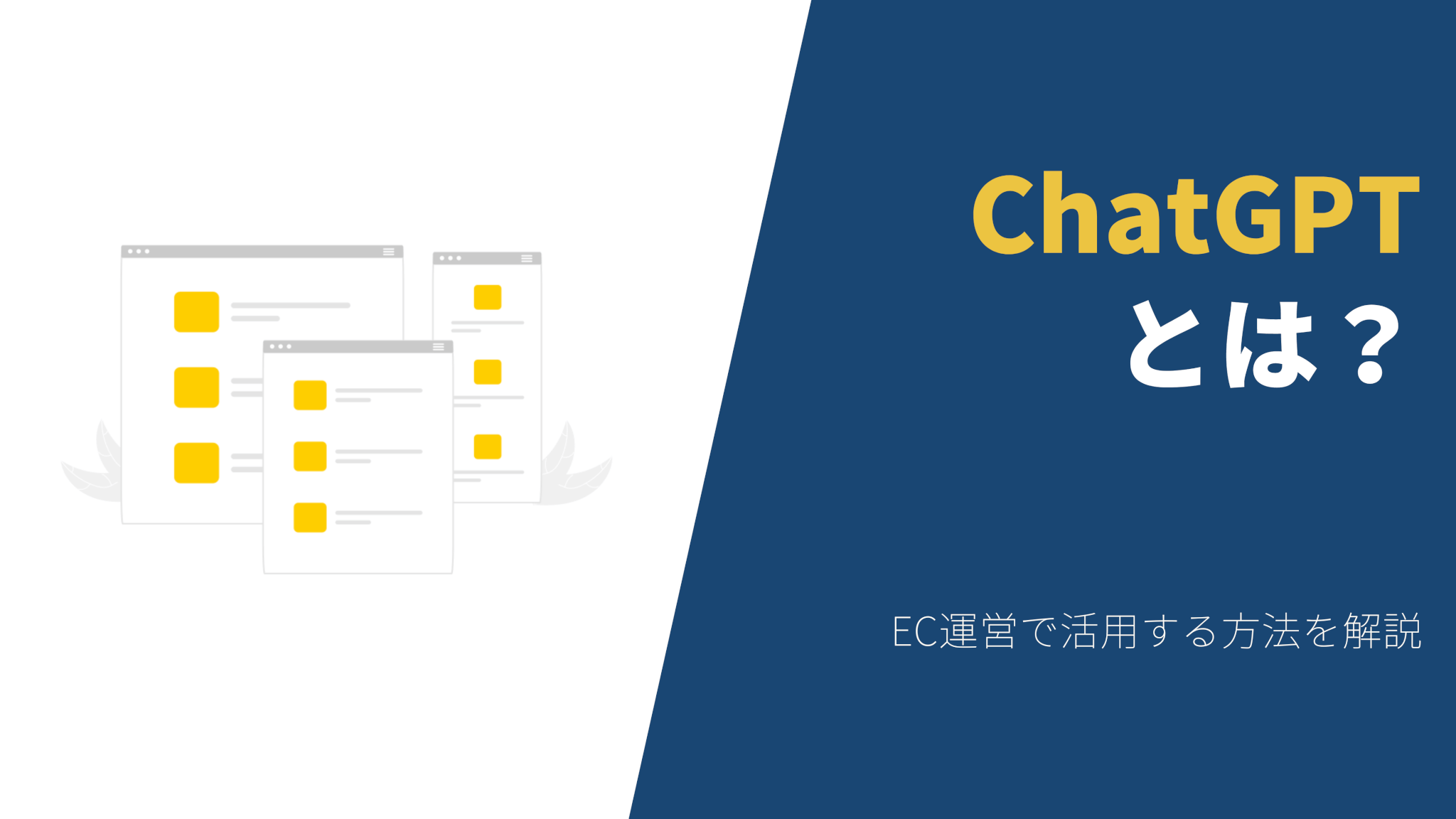 ChatGPT
とは？

EC運営で活用する方法を解説